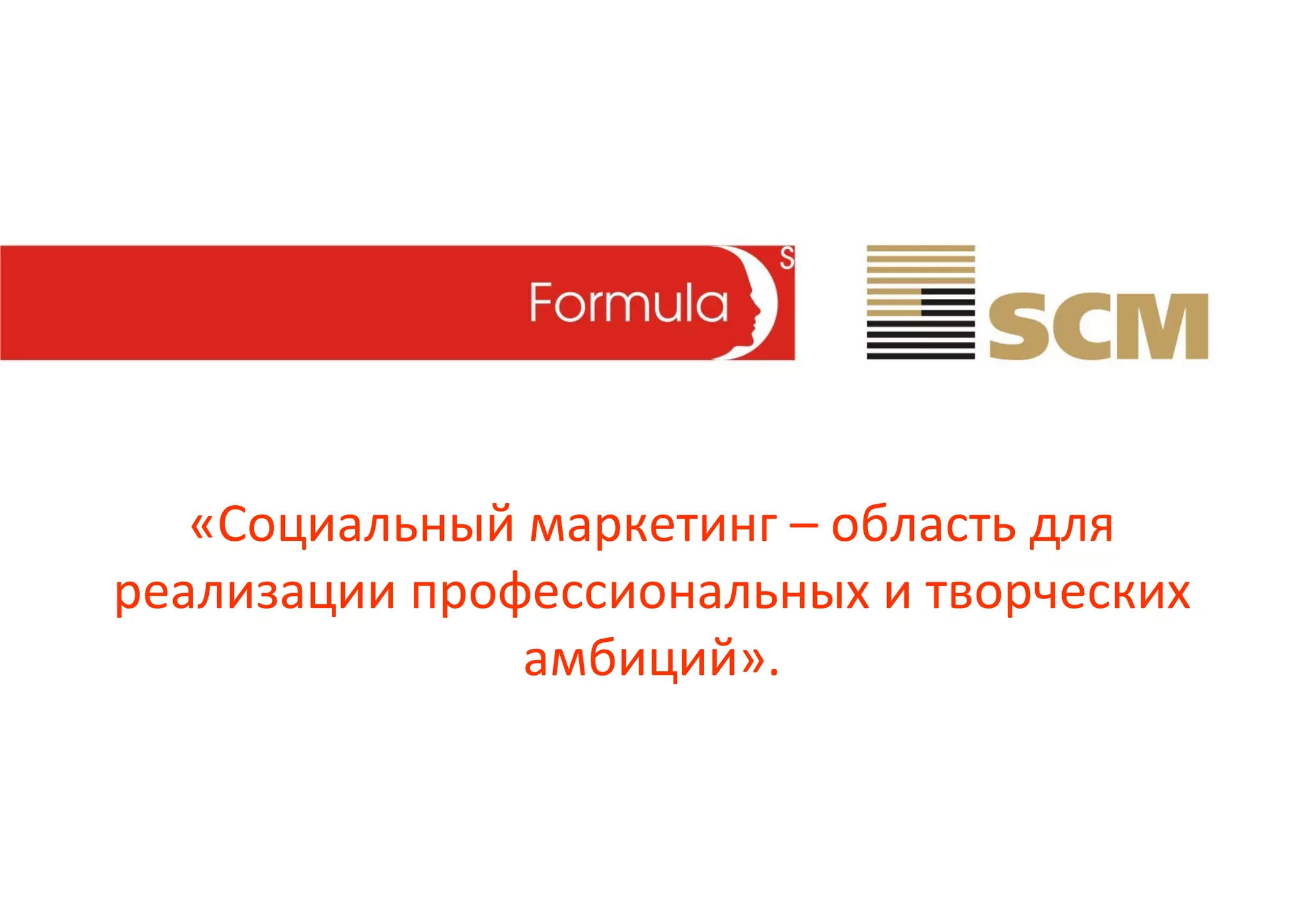 Formula S

SCM

«Социальный маркетинг – область для реализации профессиональных и творческих амбиций».